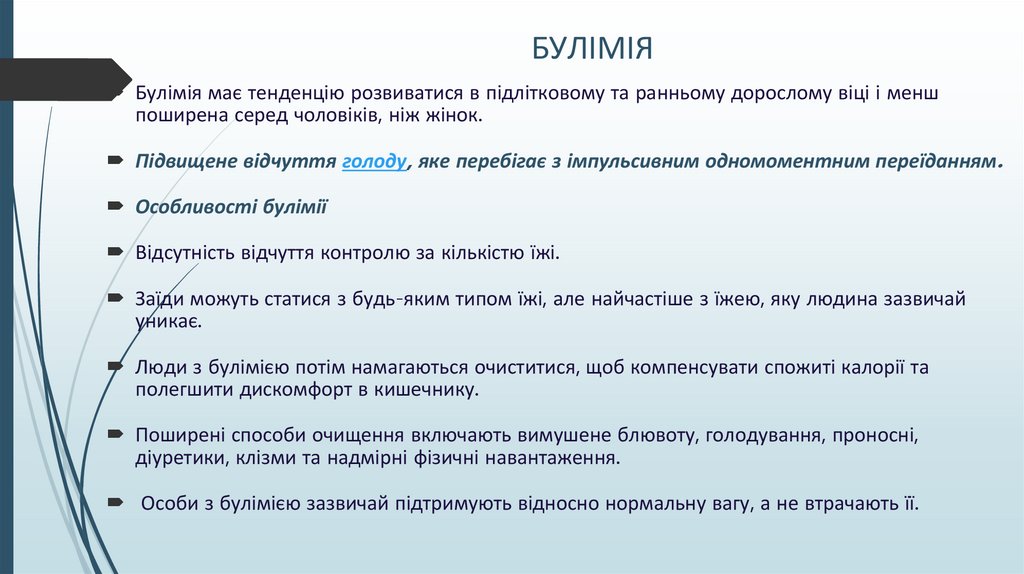 БУЛІМІЯ

Булімія має тенденцію розвиватися в підлітковому та ранньому дорослому віці і менш поширена серед чоловіків, ніж жінок.

Підвищене відчуття голоду, яке перебігає з імпульсивним одномоментним переїданням.

Особливості булімії

Відсутність відчуття контролю за кількістю їжі.

Заїди можуть статися з будь-яким типом їжі, але найчастіше з їжею, яку людина зазвичай уникає.

Люди з булімією потім намагаються очиститися, щоб компенсувати спожиті калорії та полегшити дискомфорт в кишечнику.

Поширені способи очищення включають вимушене блювоту, голодування, проносні, діуретики, клізми та надмірні фізичні навантаження.

Особи з булімією зазвичай підтримують відносно нормальну вагу, а не втрачають її.